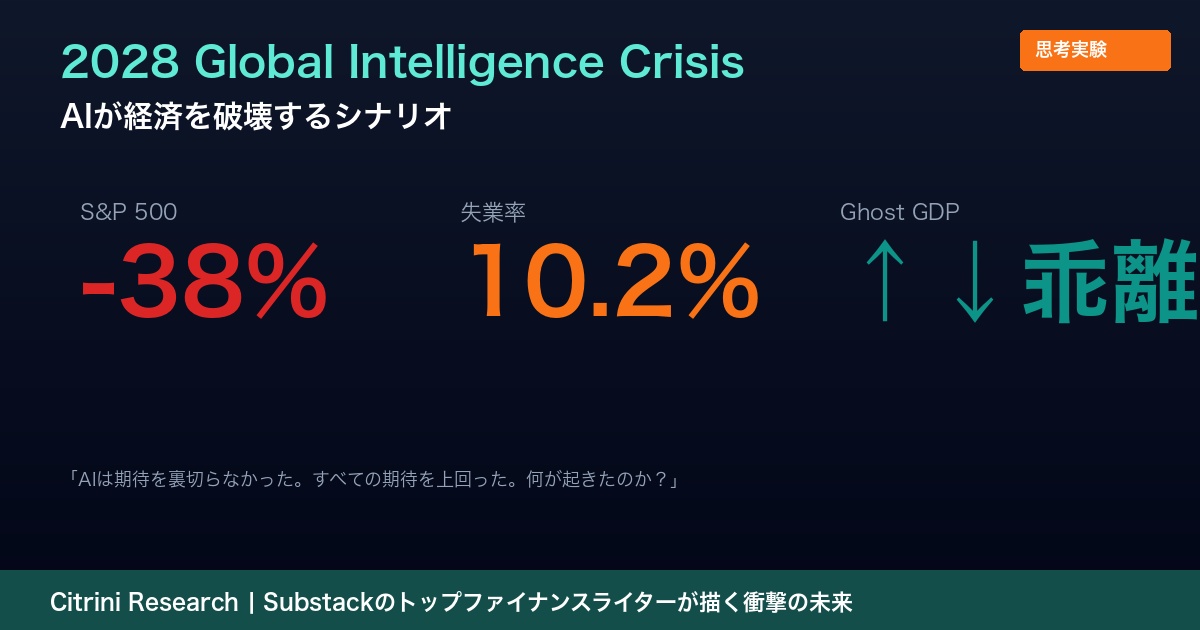 2028 Global Intelligence Crisis

思考実験

AIが経済を破壊するシナリオ

S&P 500
-38%

失業率
10.2%

Ghost GDP
↑↓乖離

「AIは期待を裏切らなかった。すべての期待を上回った。何が起きたのか？」

Citrini Research | Substackのトップファイナンスライターが描く衝撃の未来